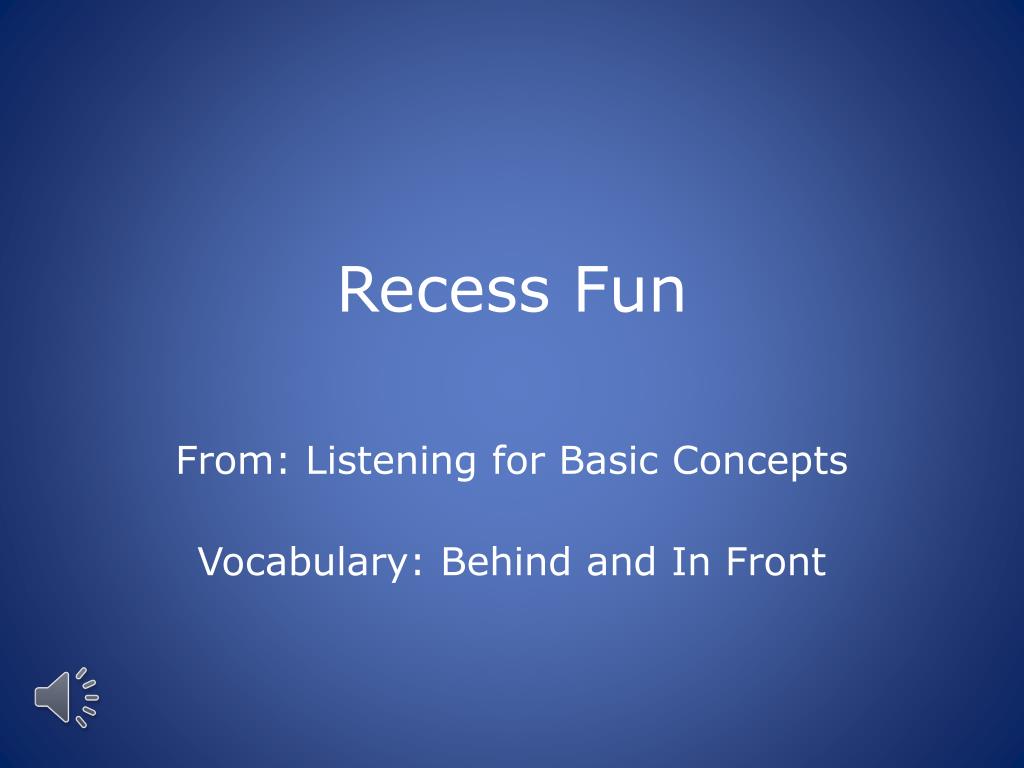 Recess Fun

From: Listening for Basic Concepts

Vocabulary: Behind and In Front